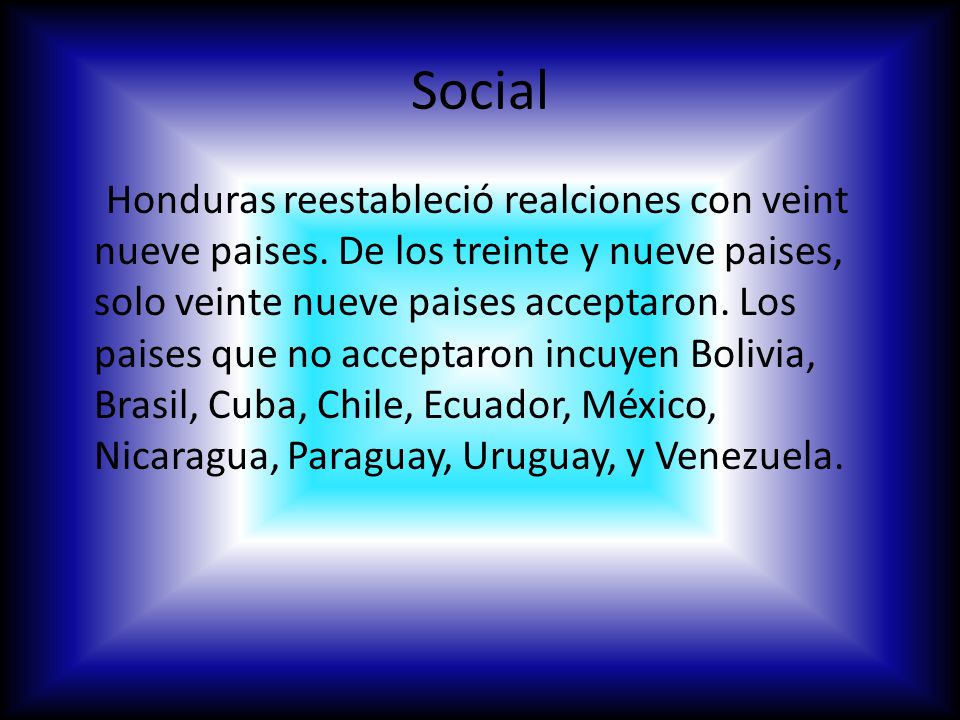 Social

Honduras reestableció realciones con veint nueve paises. De los treinte y nueve paises, solo veinte nueve paises acceptaron. Los paises que no acceptaron incuyen Bolivia, Brasil, Cuba, Chile, Ecuador, México, Nicaragua, Paraguay, Uruguay, y Venezuela.